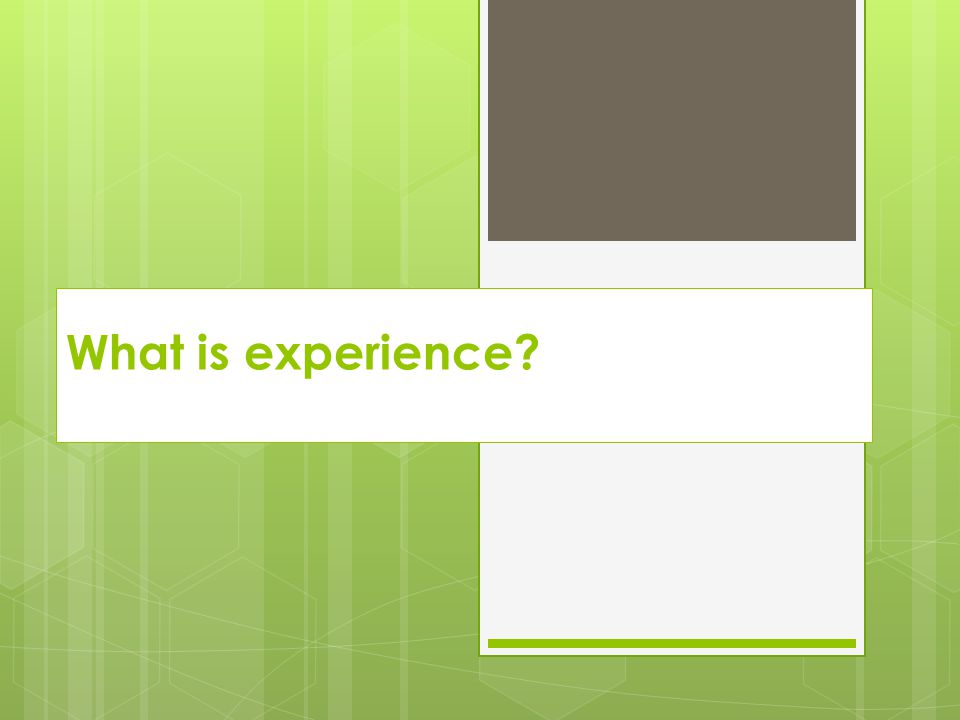 What is experience?